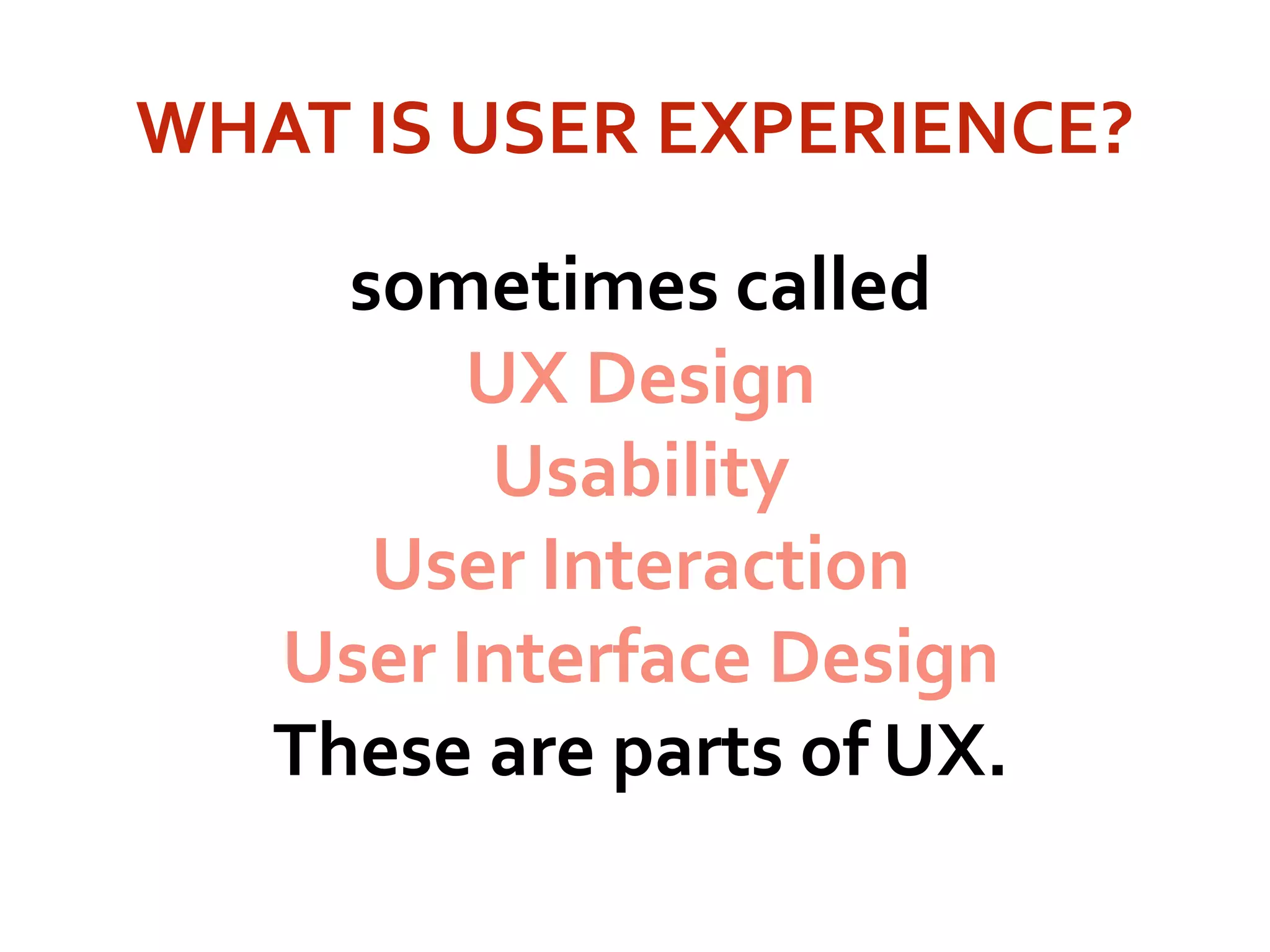 WHAT IS USER EXPERIENCE?

sometimes called
UX Design
Usability
User Interaction
User Interface Design
These are parts of UX.